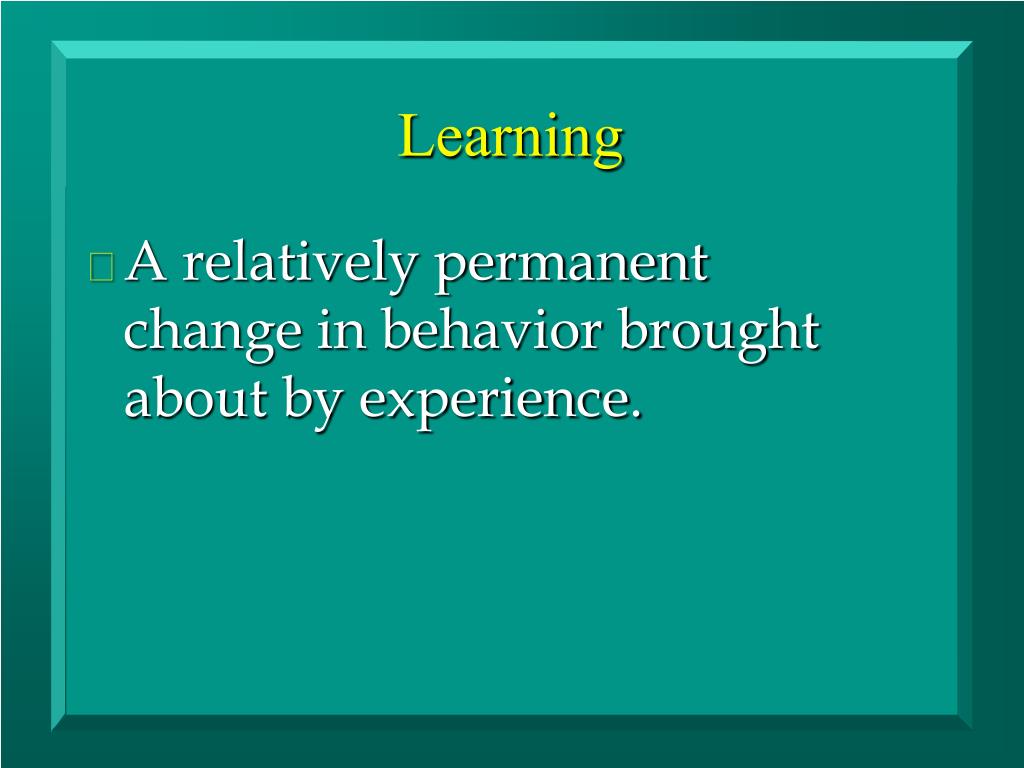 Learning

A relatively permanent change in behavior brought about by experience.